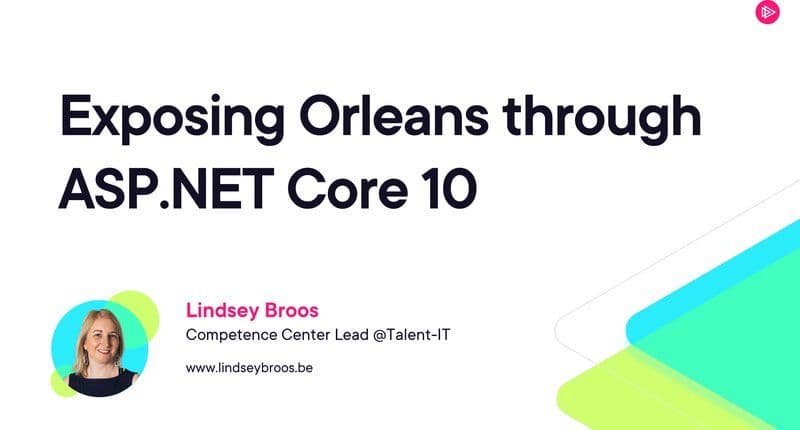 Exposing Orleans through ASP.NET Core 10

Lindsey Broos

Competence Center Lead @Talent-IT

www.lindseybroos.be